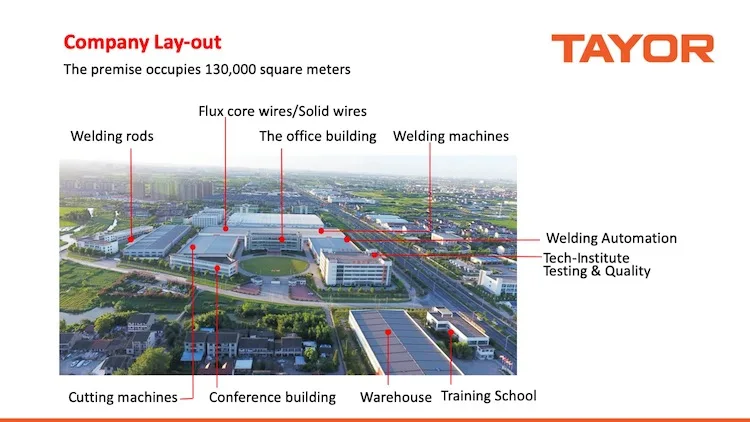 Company Lay-out

TAYOR

The premise occupies 130,000 square meters

Flux core wires/Solid wires

Welding rods

The office building

Welding machines

Welding Automation

Tech-Institute
Testing & Quality

Cutting machines

Conference building

Warehouse

Training School